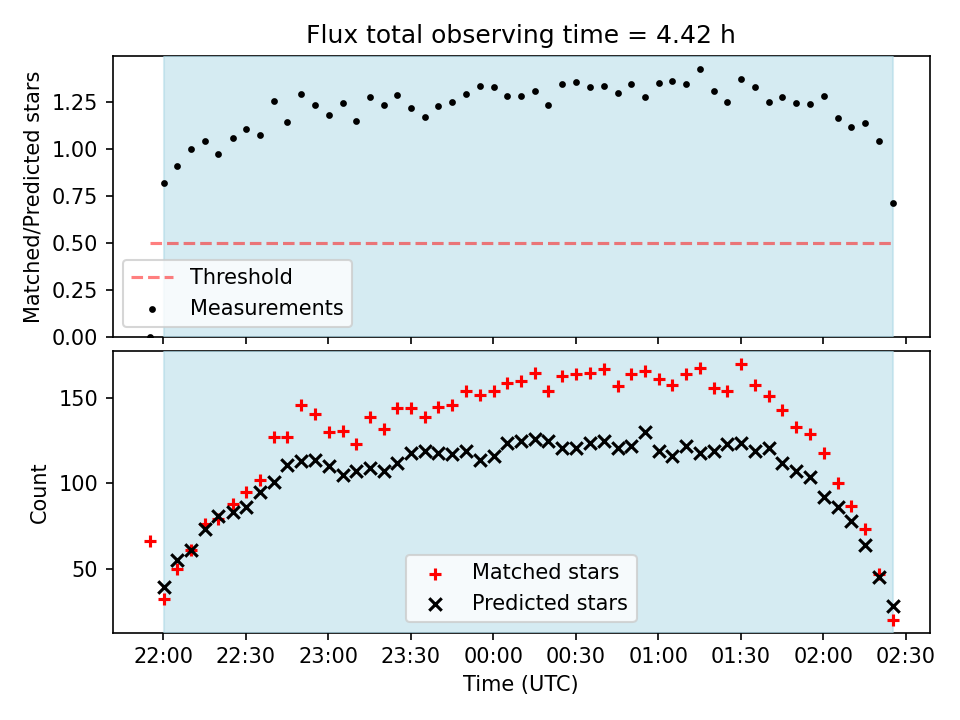 Flux total observing time = 4.42 h

Matched/Predicted stars

1.25
1.00
0.75
0.50
0.25
0.00

Threshold
Measurements

Count

150
100
50

Matched stars
Predicted stars

22:00
22:30
23:00
23:30
00:00
00:30
01:00
01:30
02:00
02:30

Time (UTC)